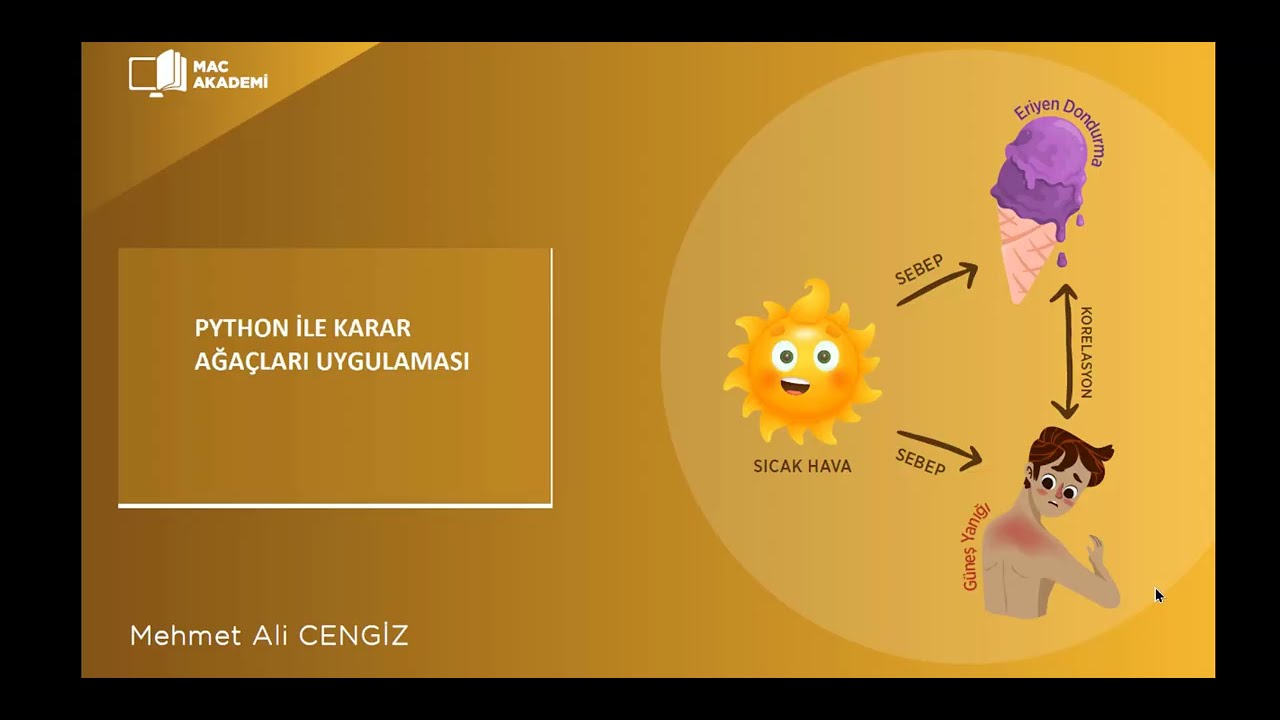 MAC AKADEMİ

PYTHON İLE KARAR AĞAÇLARI UYGULAMASI

Mehmet Ali CENGİZ

Eriyen Dondurma

SEBEP

KORELASYON

SICAK HAVA

SEBEP

Güneş Yanığı